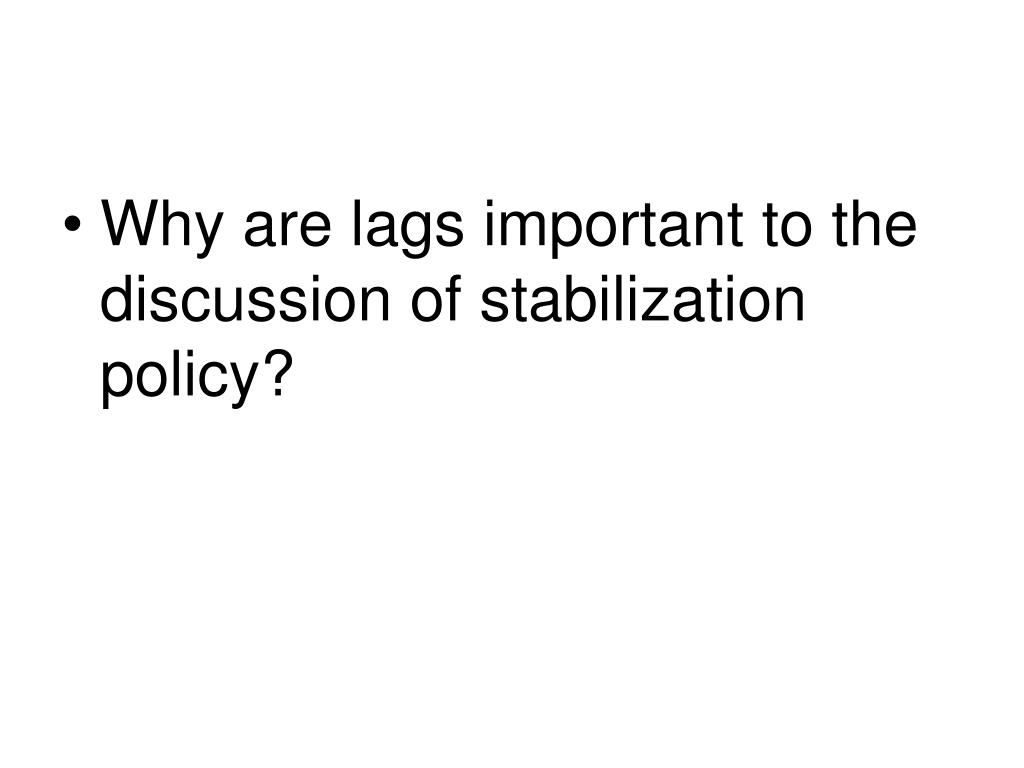 • Why are lags important to the discussion of stabilization policy?